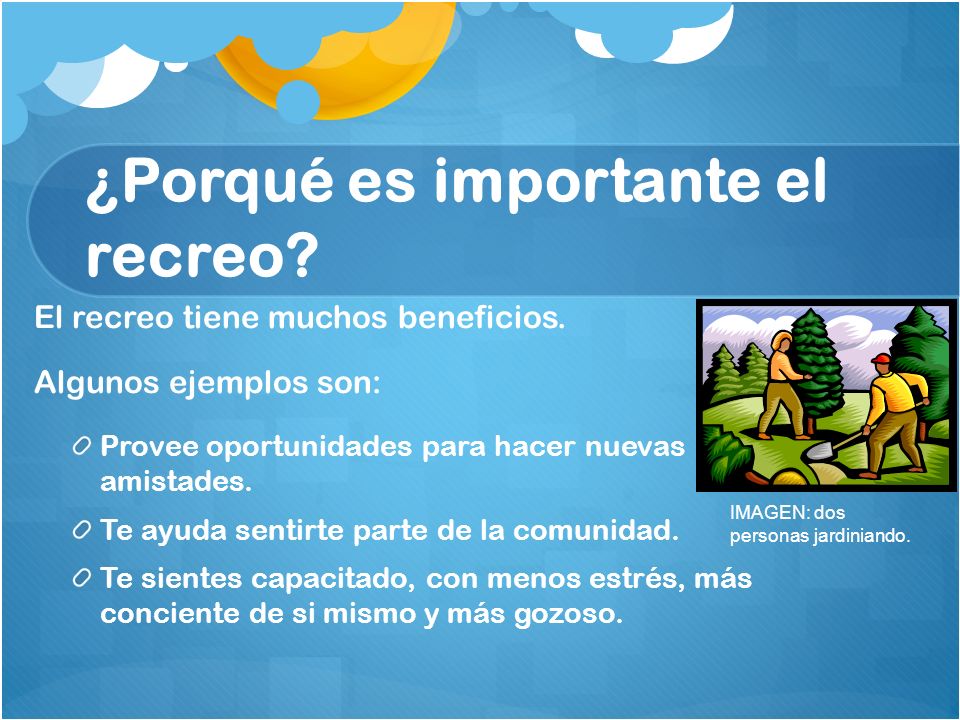 ¿Porqué es importante el recreo?

El recreo tiene muchos beneficios.

Algunos ejemplos son:

Provee oportunidades para hacer nuevas amistades.

Te ayuda sentirte parte de la comunidad.

Te sientes capacitado, con menos estrés, más conciente de si mismo y más gozoso.

IMAGEN: dos personas jardiniando.